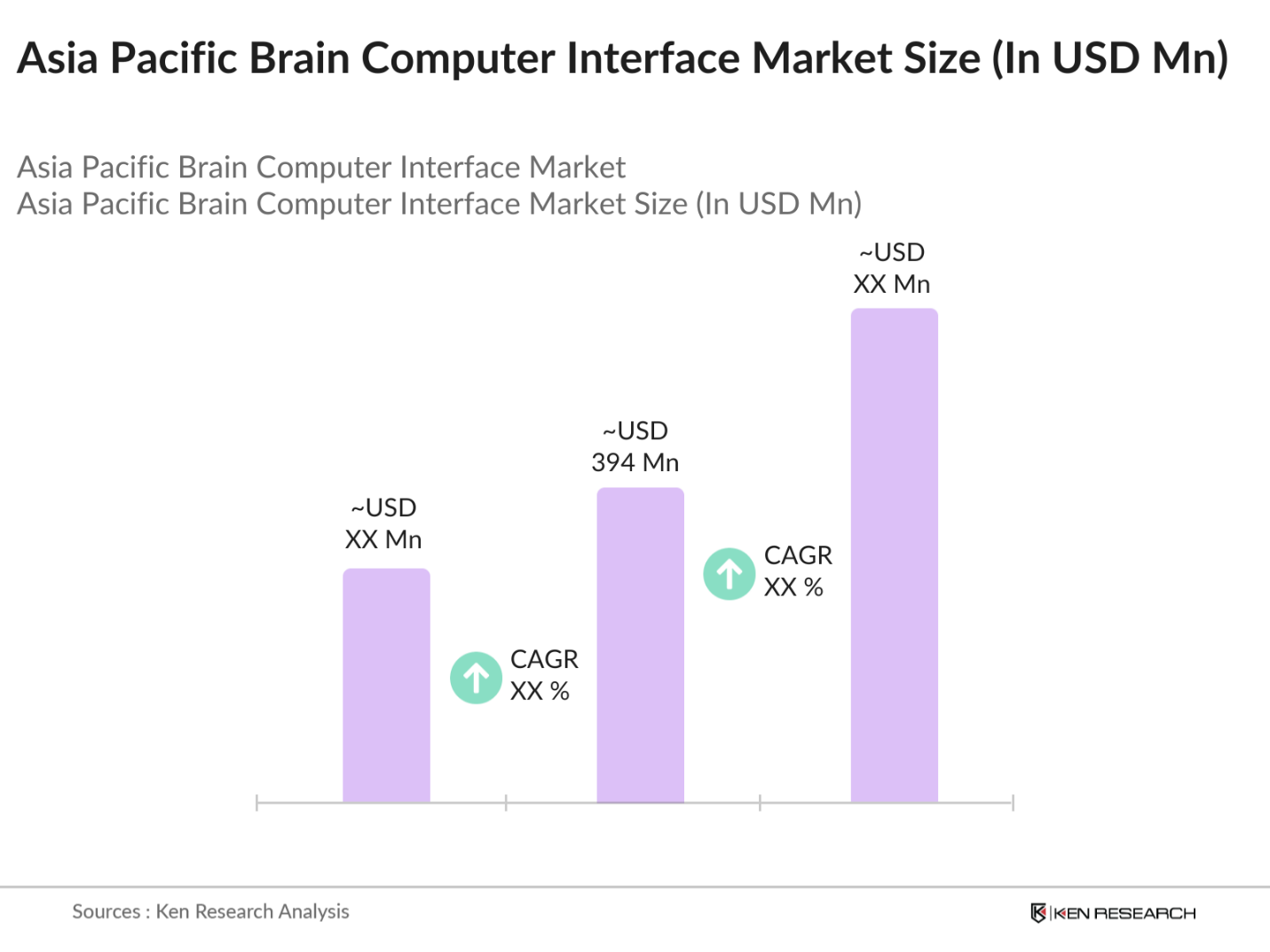 Asia Pacific Brain Computer Interface Market Size (In USD Mn)

Asia Pacific Brain Computer Interface Market
Asia Pacific Brain Computer Interface Market Size (In USD Mn)

~USD
XX Mn

CAGR
XX %

~USD
394 Mn

CAGR
XX %

~USD
XX Mn

Sources : Ken Research Analysis

KEN RESEARCH